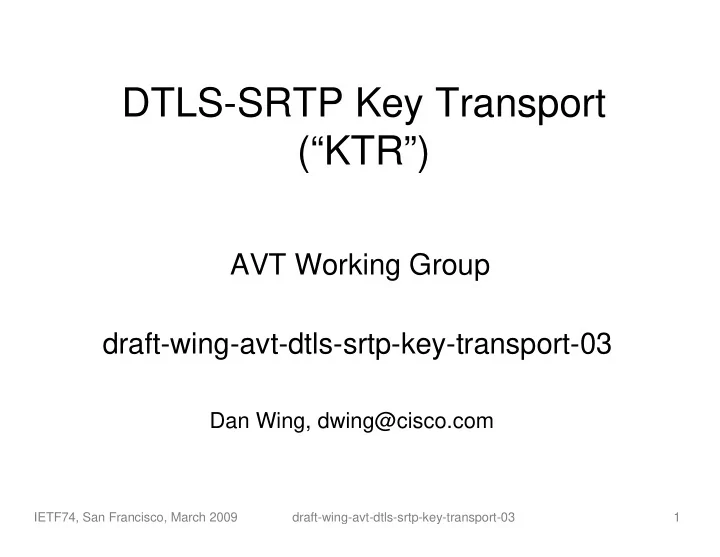 DTLS-SRTP Key Transport (“KTR”)

AVT Working Group

draft-wing-avt-dtls-srtp-key-transport-03

Dan Wing, dwing@cisco.com

IETF74, San Francisco, March 2009

draft-wing-avt-dtls-srtp-key-transport-03

1